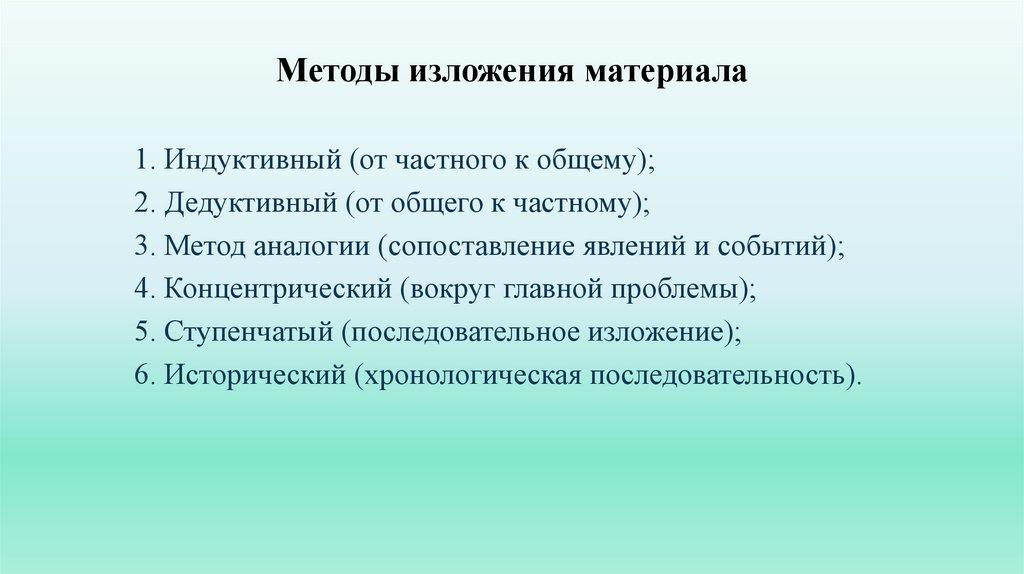 Методы изложения материала

1. Индуктивный (от частного к общему);
2. Дедуктивный (от общего к частному);
3. Метод аналогии (сопоставление явлений и событий);
4. Концентрический (вокруг главной проблемы);
5. Ступенчатый (последовательное изложение);
6. Исторический (хронологическая последовательность).